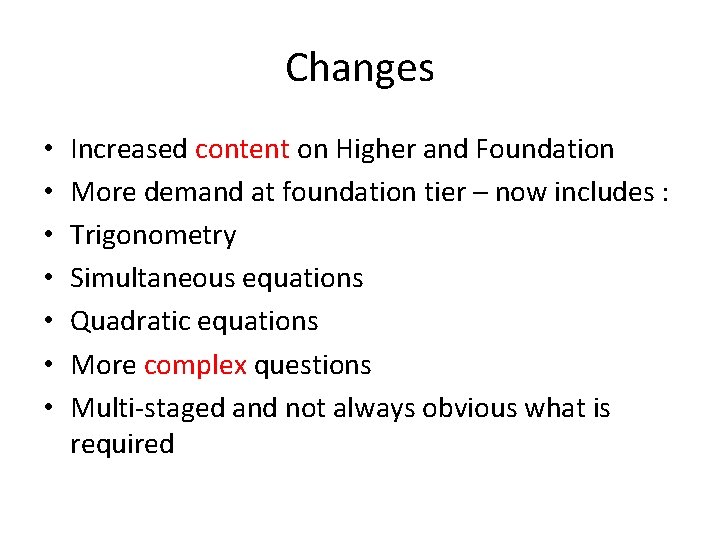 Changes

• Increased content on Higher and Foundation
• More demand at foundation tier – now includes :
• Trigonometry
• Simultaneous equations
• Quadratic equations
• More complex questions
• Multi-staged and not always obvious what is required